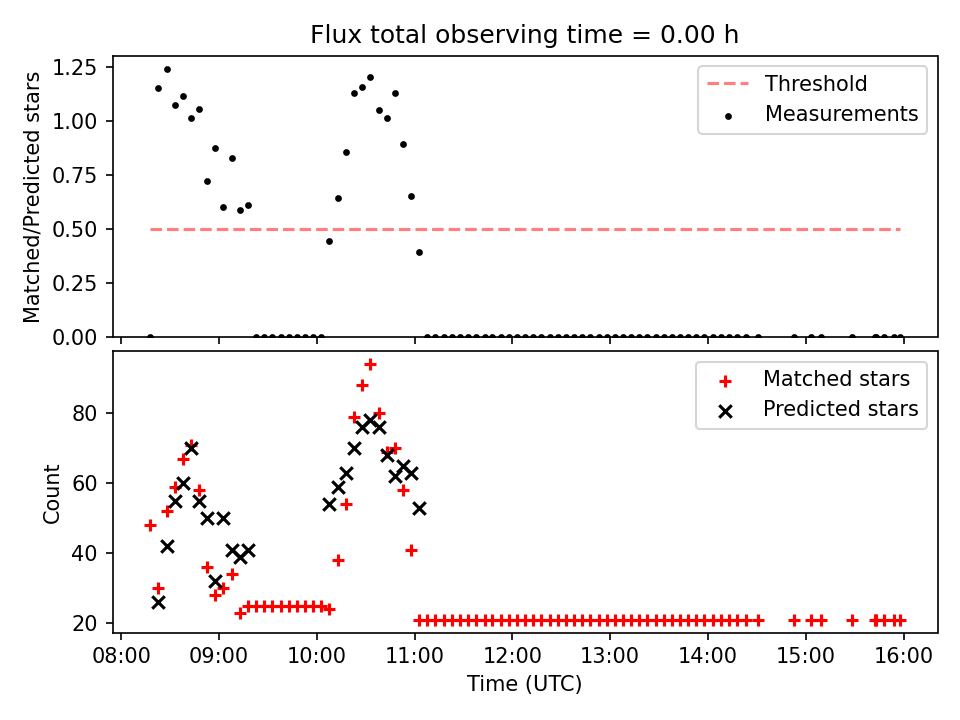 Flux total observing time = 0.00 h

Matched/Predicted stars

1.25
1.00
0.75
0.50
0.25
0.00

Threshold
Measurements

Count

80
60
40
20

Matched stars
Predicted stars

08:00
09:00
10:00
11:00
12:00
13:00
14:00
15:00
16:00

Time (UTC)